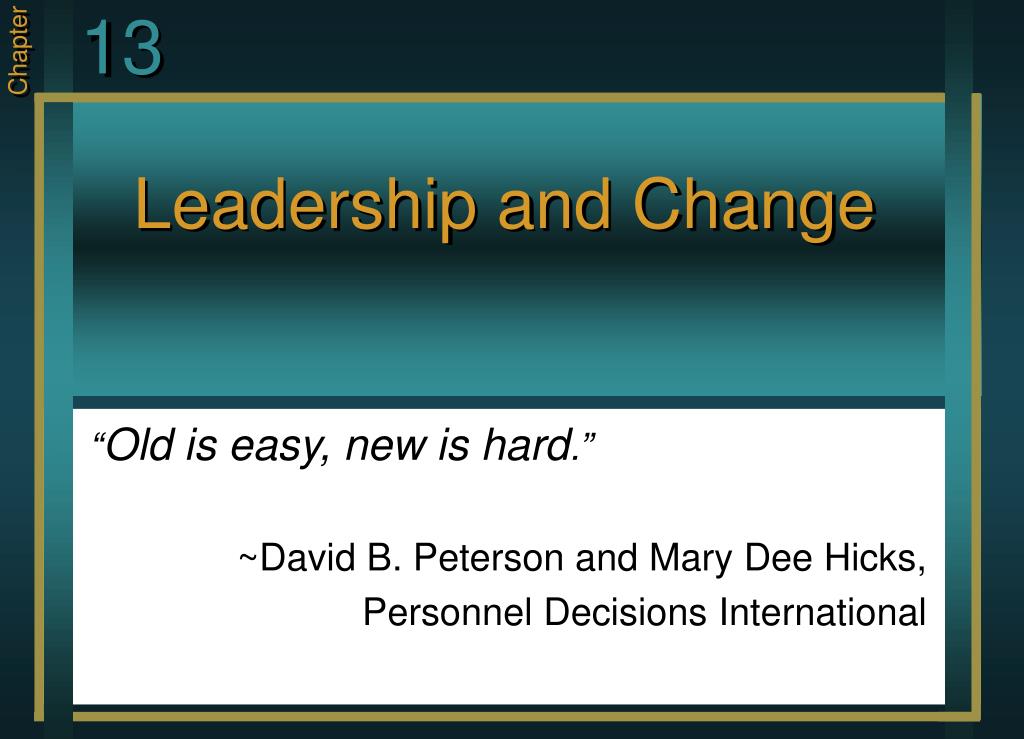 Chapter
13

Leadership and Change

“Old is easy, new is hard.”

~David B. Peterson and Mary Dee Hicks,
Personnel Decisions International